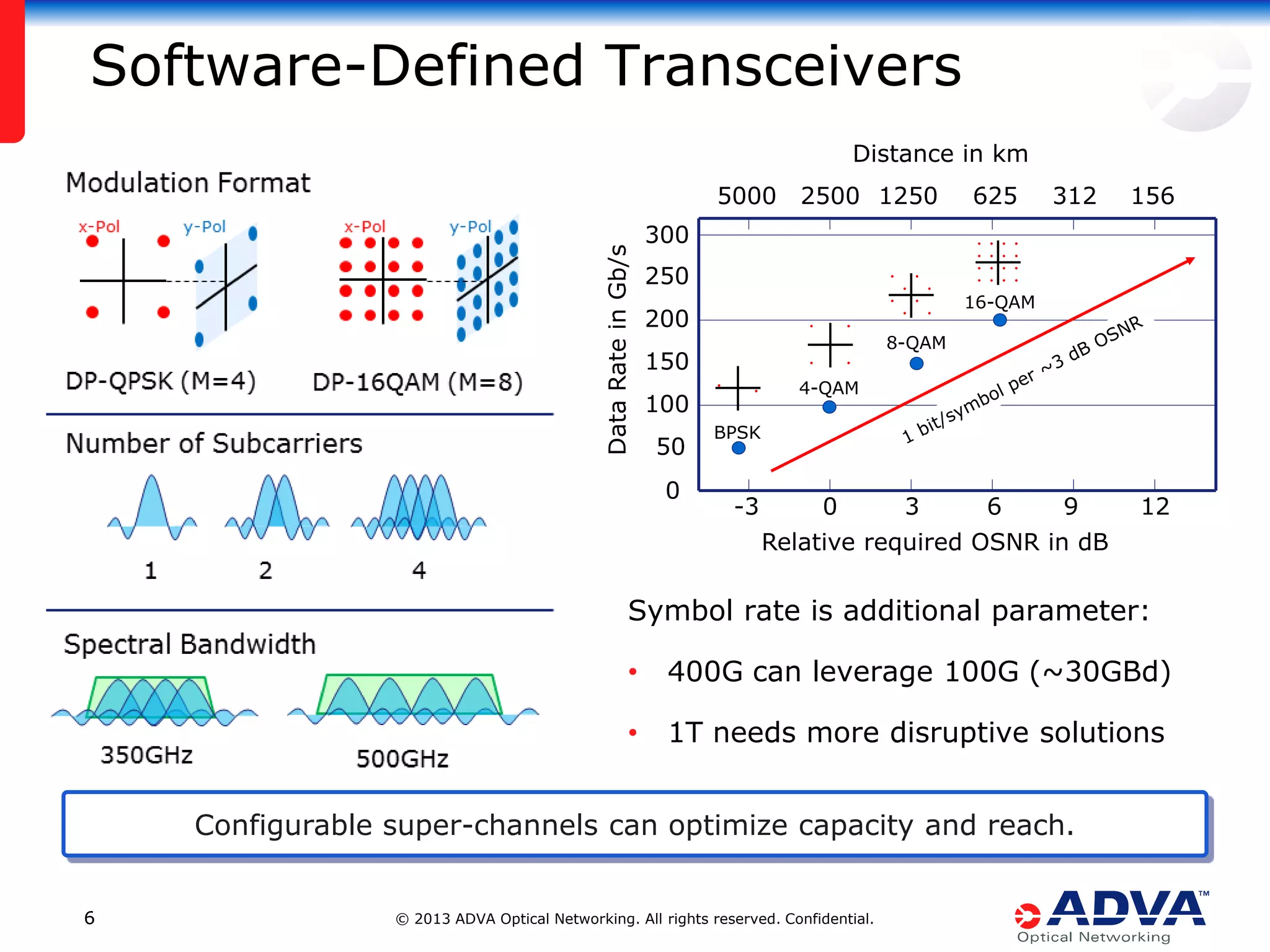 Software-Defined Transceivers

Modulation Format

x-Pol y-Pol x-Pol y-Pol

DP-QPSK (M=4) DP-16QAM (M=8)

Number of Subcarriers

1 2 4

Spectral Bandwidth

350GHz 500GHz

Distance in km

5000 2500 1250 625 312 156

Data Rate in Gb/s

300 250 200 150 100 50 0

16-QAM

8-QAM

4-QAM

BPSK

1 bit/symbol per ~3 dB OSNR

-3 0 3 6 9 12

Relative required OSNR in dB

Symbol rate is additional parameter:

• 400G can leverage 100G (~30GBd)

• 1T needs more disruptive solutions

Configurable super-channels can optimize capacity and reach.

6

© 2013 ADVA Optical Networking. All rights reserved. Confidential.

ADVA™ Optical Networking